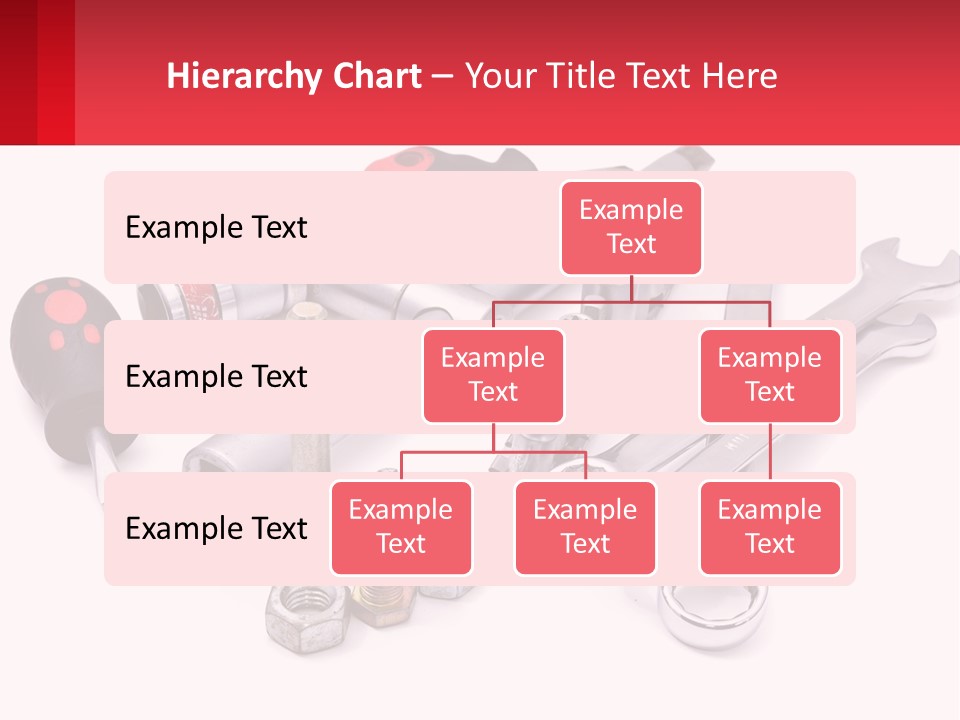 Hierarchy Chart – Your Title Text Here

Example Text

Example Text

Example Text

Example Text

Example Text

Example Text

Example Text

Example Text

Example Text